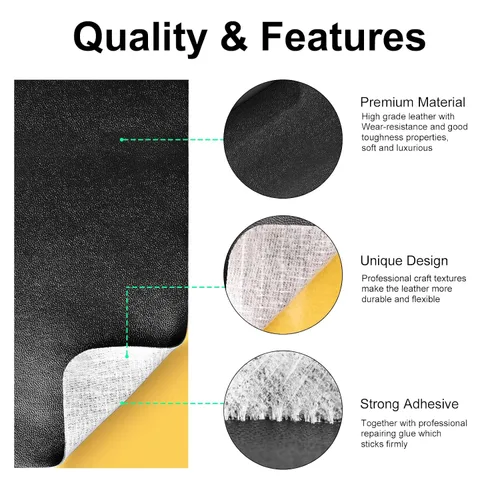 Quality & Features

Premium Material
High grade leather with Wear-resistance and good toughness properties, soft and luxurious

Unique Design
Professional craft textures make the leather more durable and flexible

Strong Adhesive
Together with professional repairing glue which sticks firmly